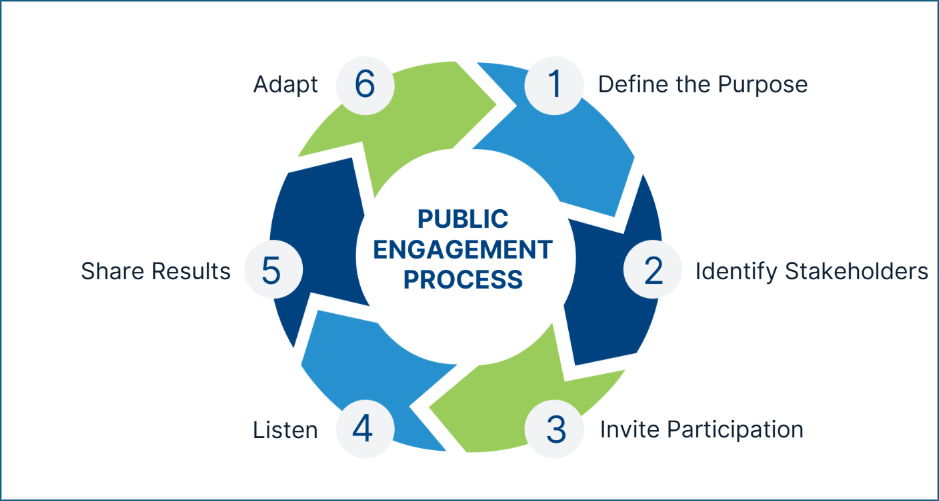 PUBLIC ENGAGEMENT PROCESS

1 Define the Purpose

2 Identify Stakeholders

3 Invite Participation

4 Listen

5 Share Results

6 Adapt